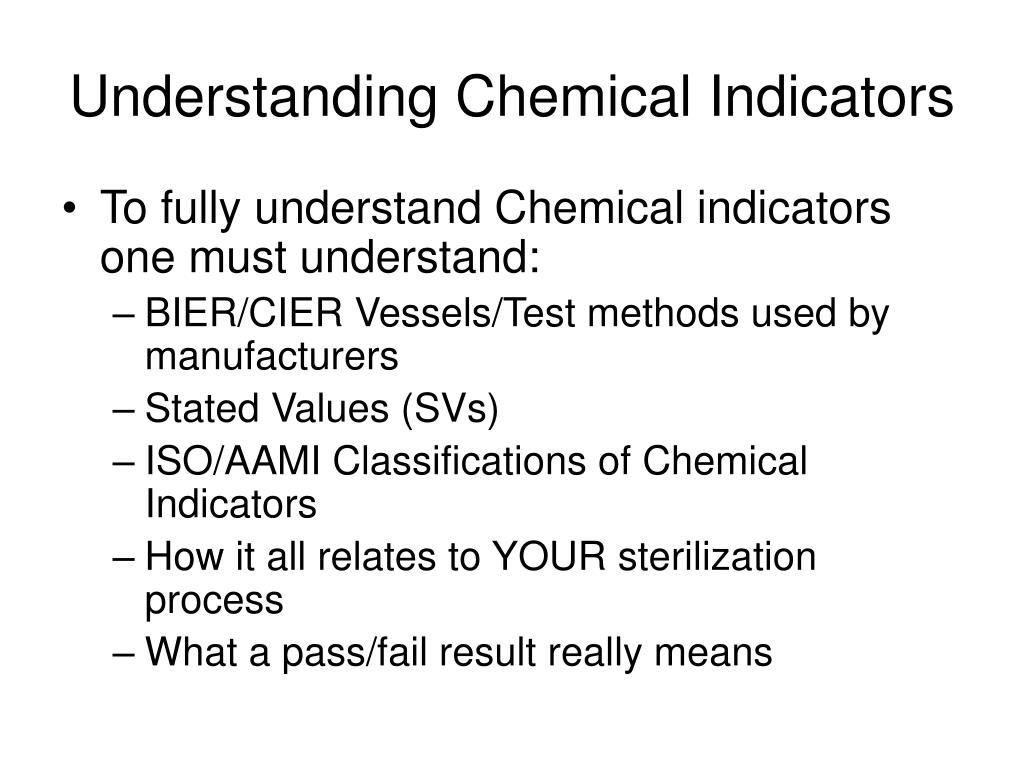 Understanding Chemical Indicators

• To fully understand Chemical indicators one must understand:
– BIER/CIER Vessels/Test methods used by manufacturers
– Stated Values (SVs)
– ISO/AAMI Classifications of Chemical Indicators
– How it all relates to YOUR sterilization process
– What a pass/fail result really means